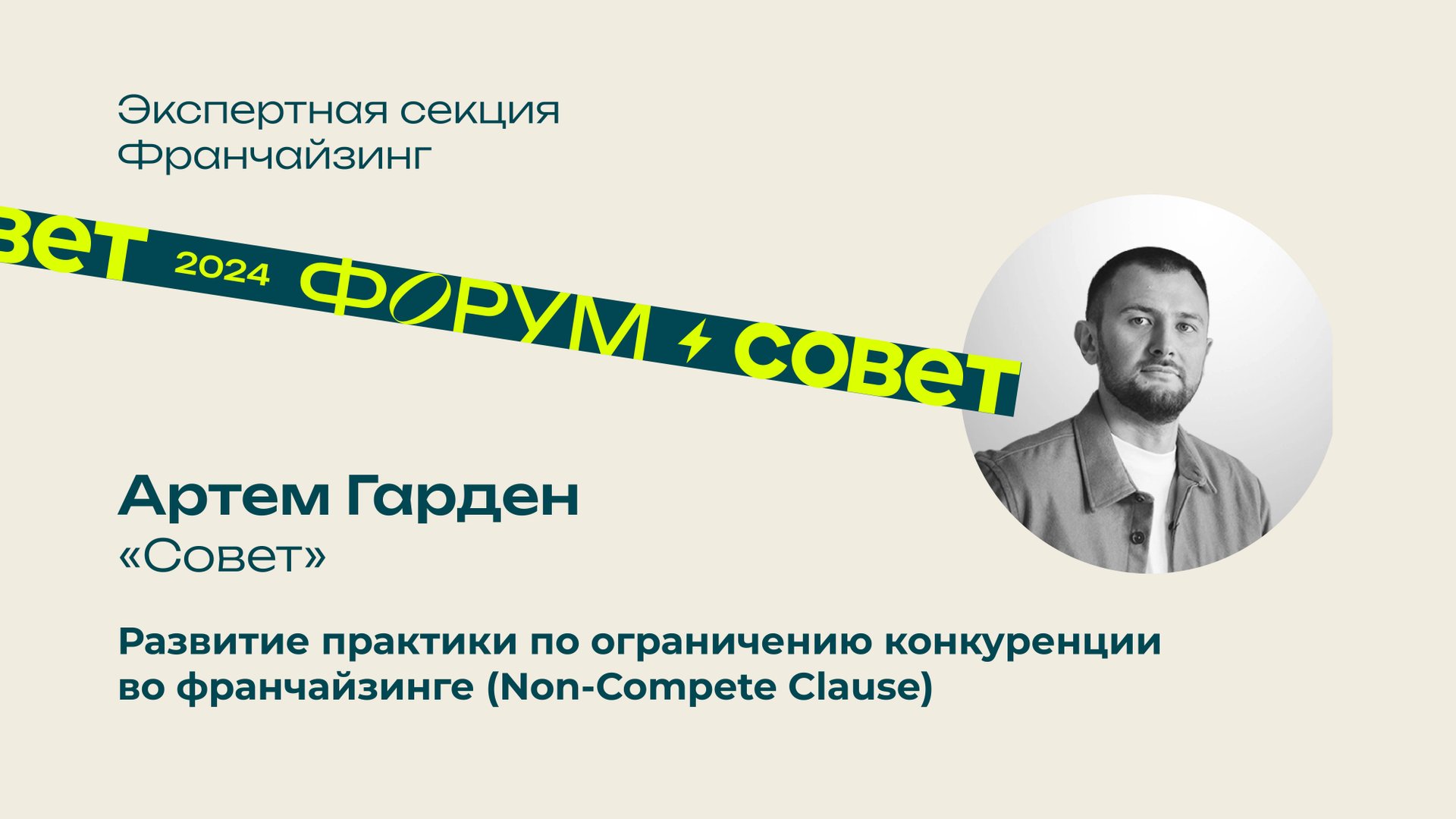 Экспертная секция
Франчайзинг

вет 2024 ФОРУМ совет

Артем Гарден
«Совет»

Развитие практики по ограничению конкуренции во франчайзинге (Non-Compete Clause)